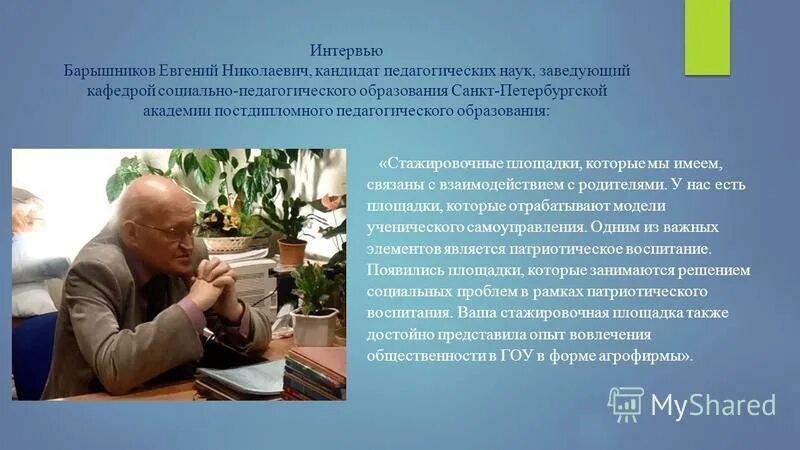 Интервью
Барышников Евгений Николаевич, кандидат педагогических наук, заведующий кафедрой социально-педагогического образования Санкт-Петербургской академии постдипломного педагогического образования:

«Стажировочные площадки, которые мы имеем, связаны с взаимодействием с родителями. У нас есть площадки, которые отрабатывают модели ученического самоуправления. Одним из важных элементов является патриотическое воспитание. Появились площадки, которые занимаются решением социальных проблем в рамках патриотического воспитания. Ваша стажировочная площадка также достойно представила опыт вовлечения общественности в ГОУ в форме агрофирмы».

MyShared